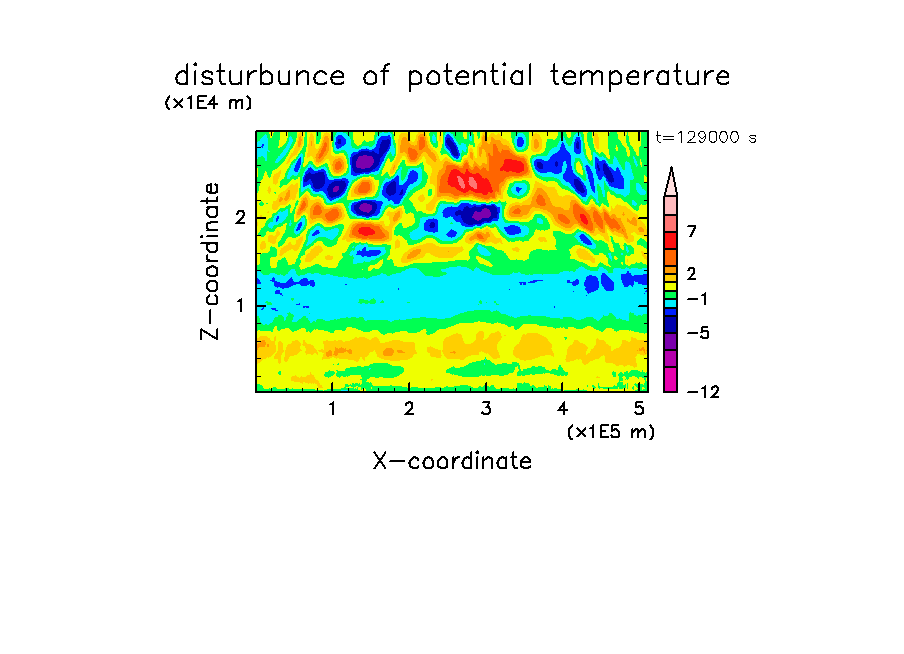 disturbunce of potential temperature
(x1E4 m)
t=129000 s
Z-coordinate
2
1
7
2
−1
−5
−12
1
2
3
4
5
(x1E5 m)
X-coordinate